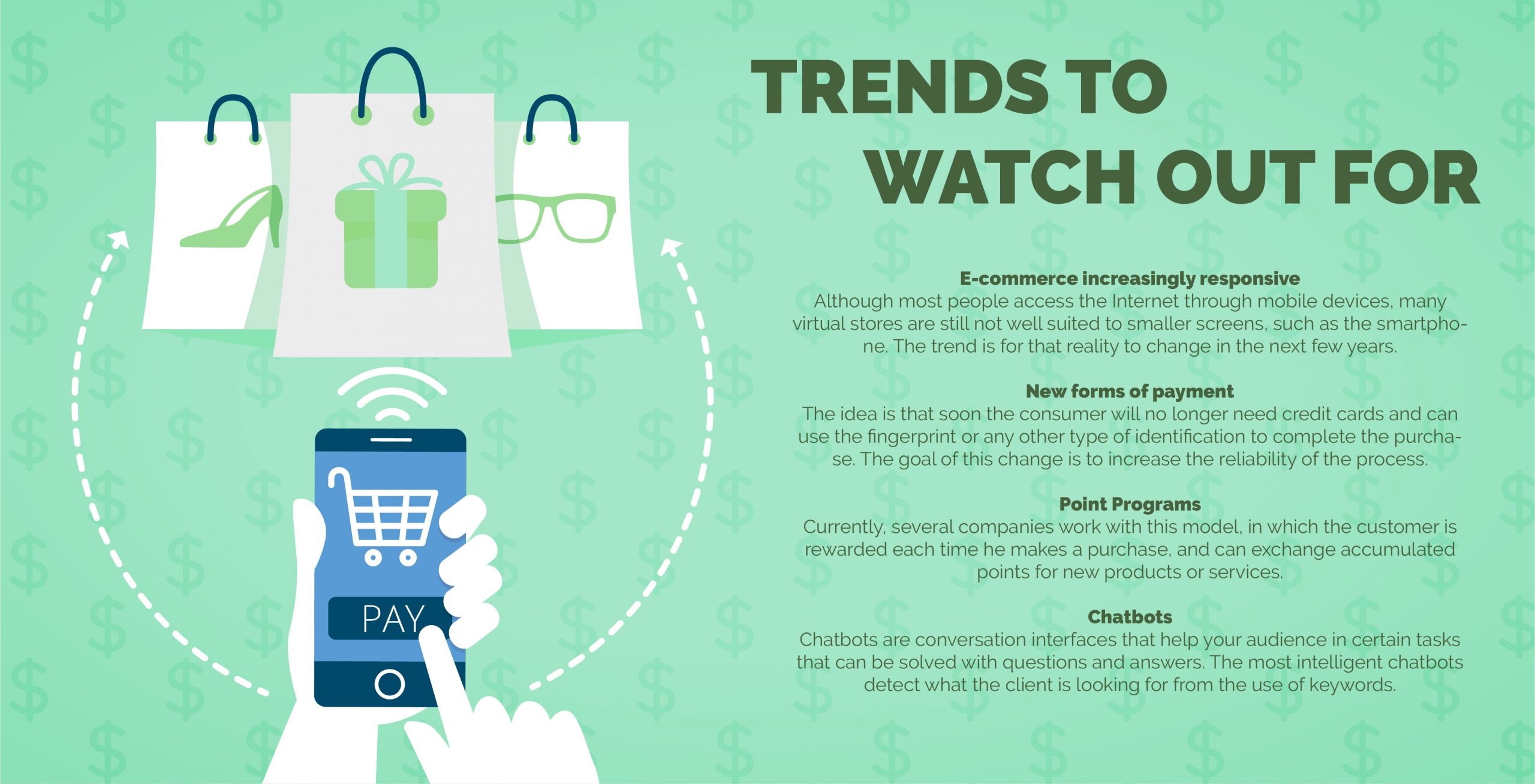 PAY

TRENDS TO WATCH OUT FOR

E-commerce increasingly responsive
Although most people access the Internet through mobile devices, many virtual stores are still not well suited to smaller screens, such as the smartphone. The trend is for that reality to change in the next few years.

New forms of payment
The idea is that soon the consumer will no longer need credit cards and can use the fingerprint or any other type of identification to complete the purchase. The goal of this change is to increase the reliability of the process.

Point Programs
Currently, several companies work with this model, in which the customer is rewarded each time he makes a purchase, and can exchange accumulated points for new products or services.

Chatbots
Chatbots are conversation interfaces that help your audience in certain tasks that can be solved with questions and answers. The most intelligent chatbots detect what the client is looking for from the use of keywords.